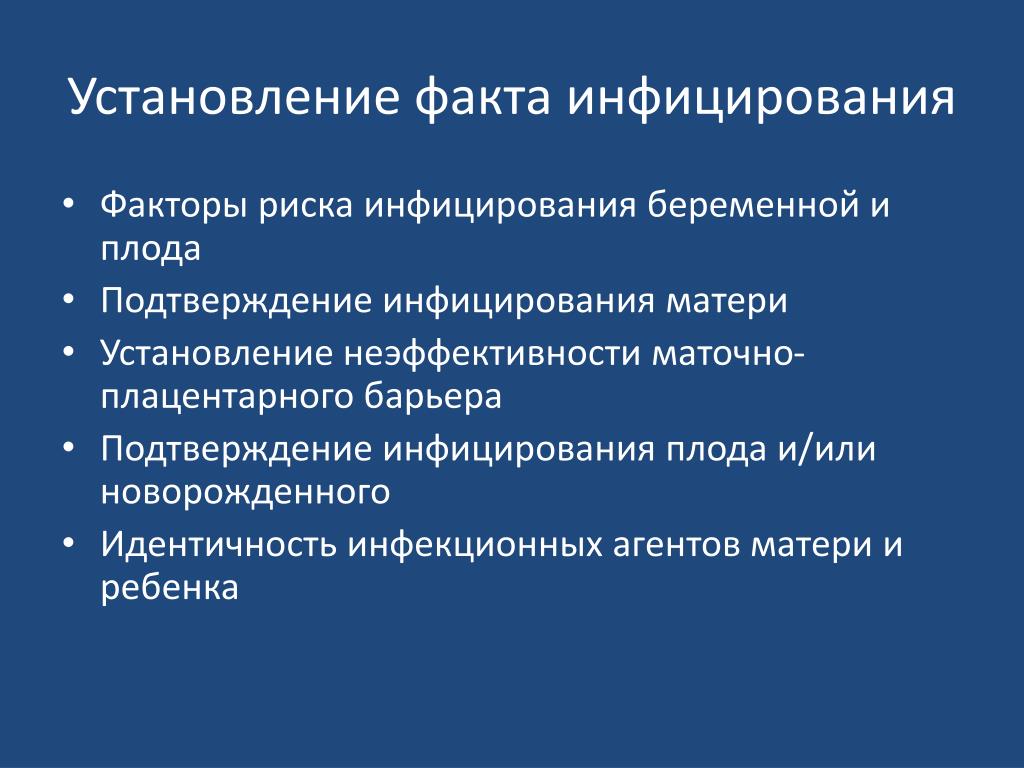 Установление факта инфицирования

• Факторы риска инфицирования беременной и плода
• Подтверждение инфицирования матери
• Установление неэффективности маточно-плацентарного барьера
• Подтверждение инфицирования плода и/или новорожденного
• Идентичность инфекционных агентов матери и ребенка